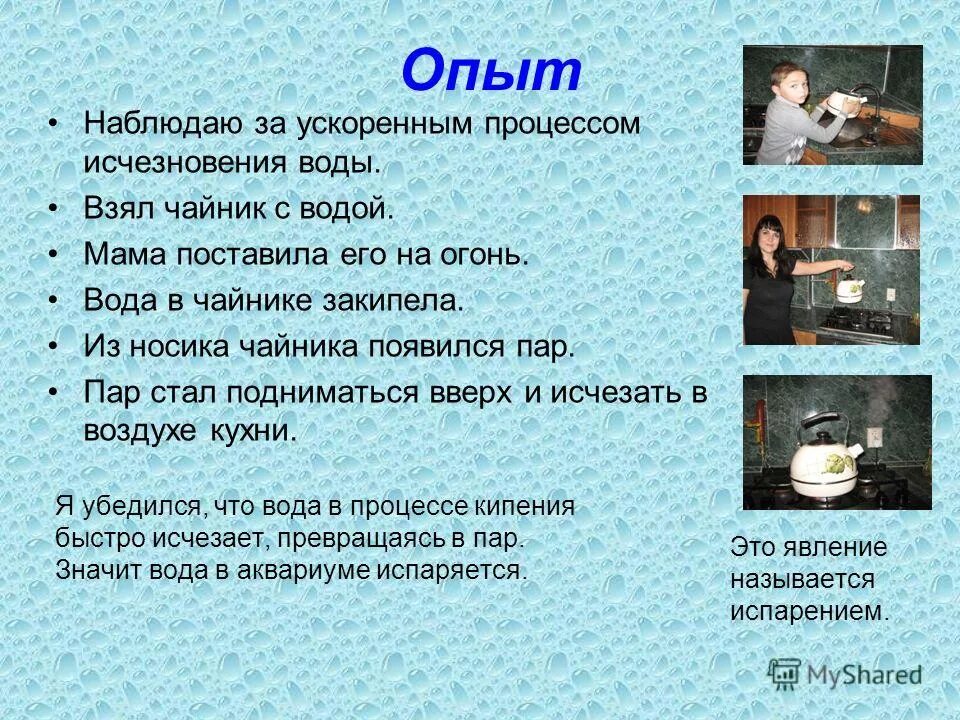 Опыт

• Наблюдаю за ускоренным процессом исчезновения воды.
• Взял чайник с водой.
• Мама поставила его на огонь.
• Вода в чайнике закипела.
• Из носика чайника появился пар.
• Пар стал подниматься вверх и исчезать в воздухе кухни.

Я убедился, что вода в процессе кипения быстро исчезает, превращаясь в пар. Значит вода в аквариуме испаряется.

Это явление называется испарением.

MyShared